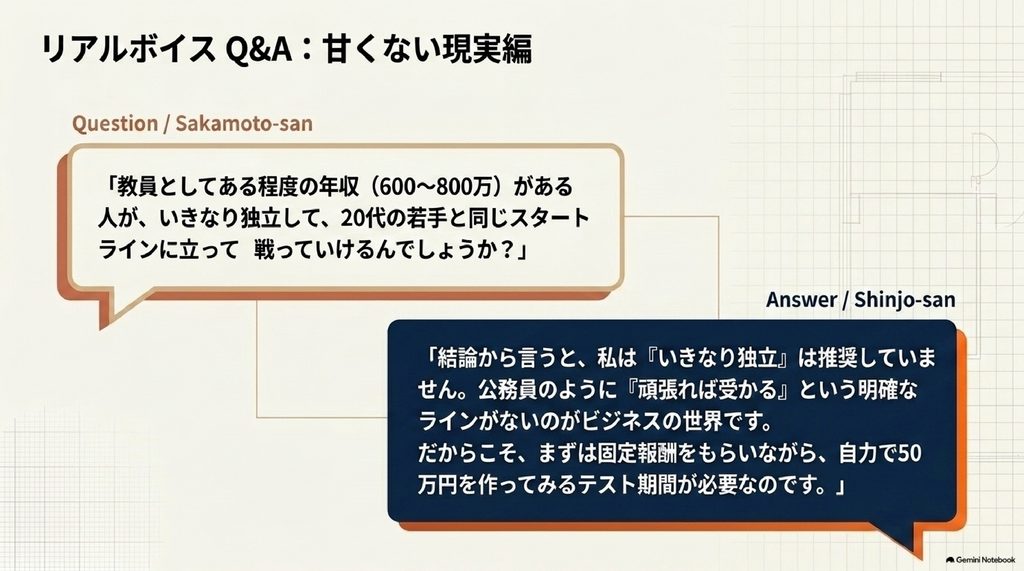 リアルボイス Q&A：甘くない現実編

Question / Sakamoto-san

「教員としてある程度の年収（600〜800万）がある人が、いきなり独立して、20代の若手と同じスタートラインに立って　戦っていけるんでしょうか？」

Answer / Shinjo-san

「結論から言うと、私は『いきなり独立』は推奨していません。公務員のように『頑張れば受かる』という明確なラインがないのがビジネスの世界です。
だからこそ、まずは固定報酬をもらいながら、自力で50万円を作ってみるテスト期間が必要なのです。」

Gemini Notebook